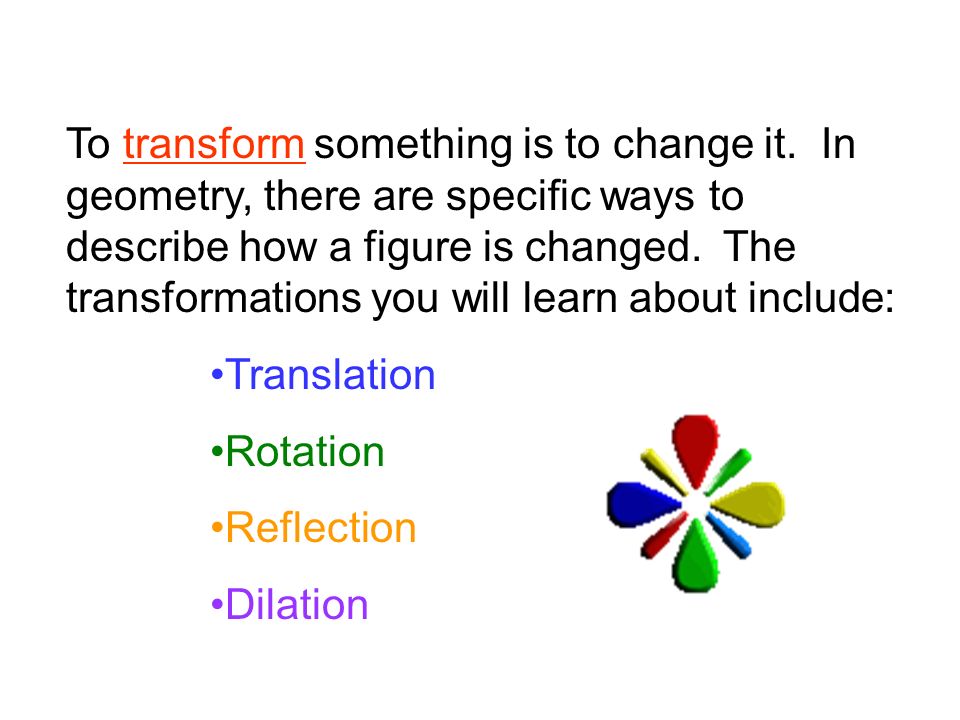 To transform something is to change it. In geometry, there are specific ways to describe how a figure is changed. The transformations you will learn about include:

•Translation

•Rotation

•Reflection

•Dilation